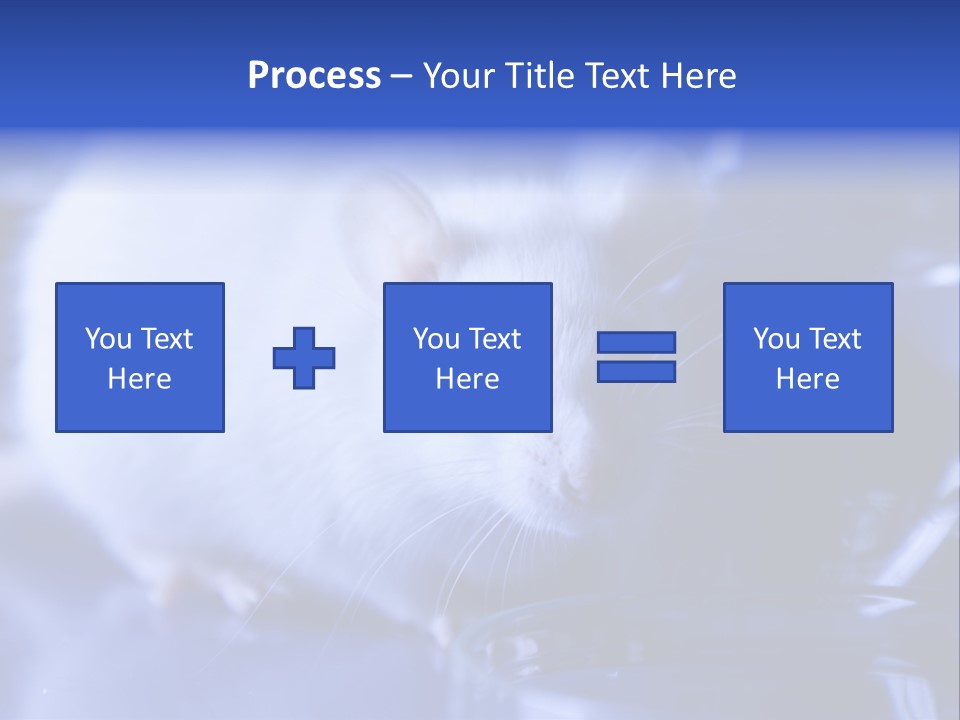 Process – Your Title Text Here

You Text Here

You Text Here

You Text Here